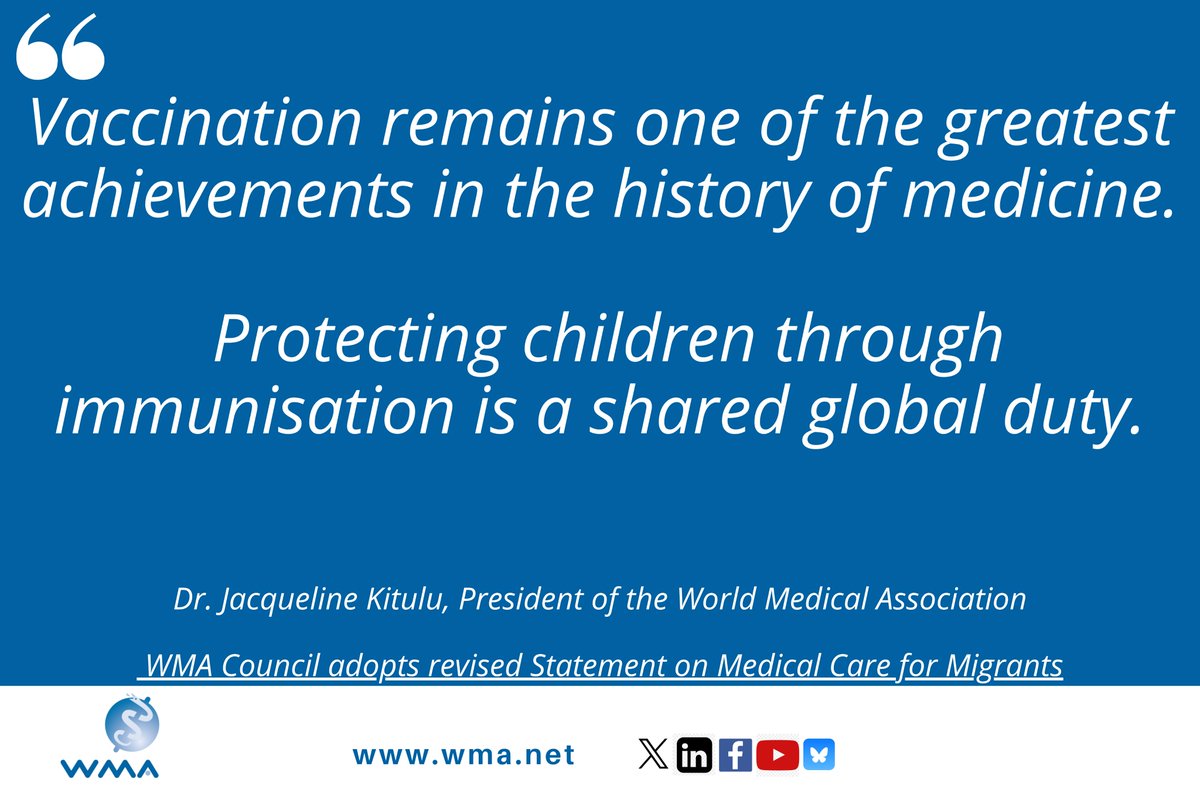 “

Vaccination remains one of the greatest achievements in the history of medicine.

Protecting children through immunisation is a shared global duty.

Dr. Jacqueline Kitulu, President of the World Medical Association

WMA Council adopts revised Statement on Medical Care for Migrants

WMA

www.wma.net